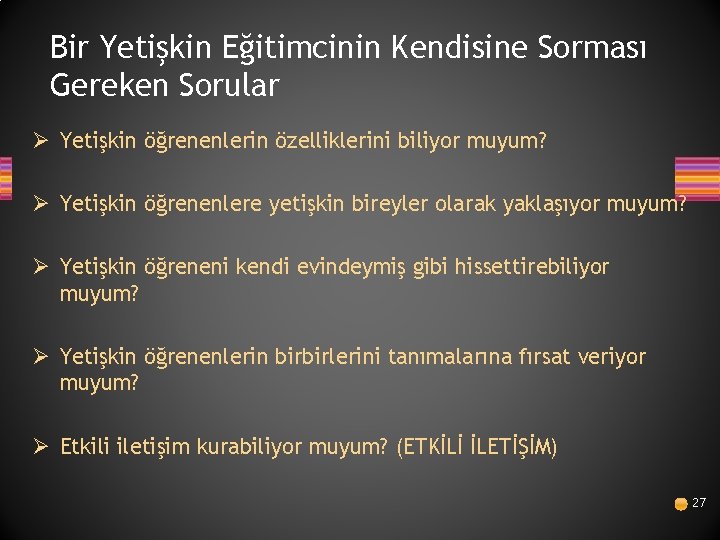 Bir Yetişkin Eğitimcinin Kendisine Sorması Gereken Sorular

➢ Yetişkin öğrenenlerin özelliklerini biliyor muyum?

➢ Yetişkin öğrenenlere yetişkin bireyler olarak yaklaşıyor muyum?

➢ Yetişkin öğreneni kendi evindeymiş gibi hissettirebiliyor muyum?

➢ Yetişkin öğrenenlerin birbirlerini tanımalarına fırsat veriyor muyum?

➢ Etkili iletişim kurabiliyor muyum? (ETKİLİ İLETİŞİM)

27